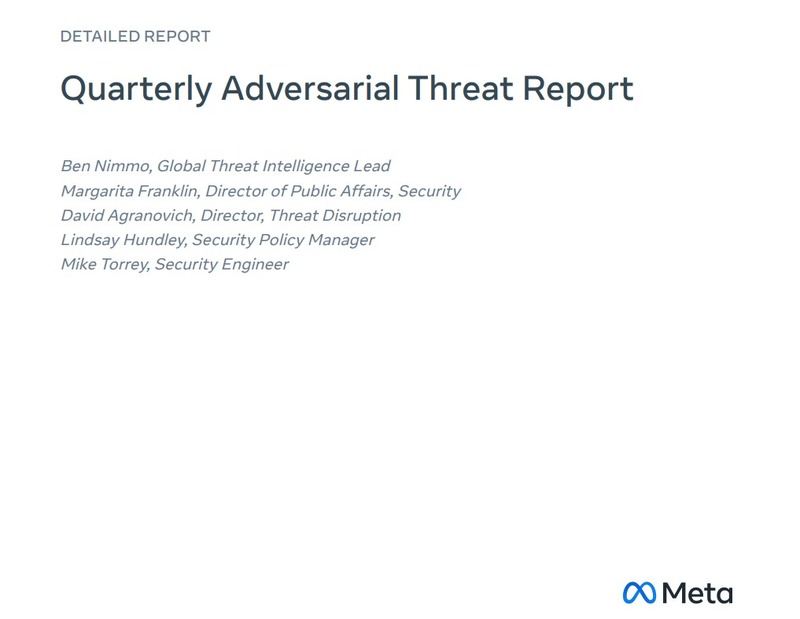 DETAILED REPORT

Quarterly Adversarial Threat Report

Ben Nimmo, Global Threat Intelligence Lead
Margarita Franklin, Director of Public Affairs, Security
David Agranovich, Director, Threat Disruption
Lindsay Hundley, Security Policy Manager
Mike Torrey, Security Engineer

Meta